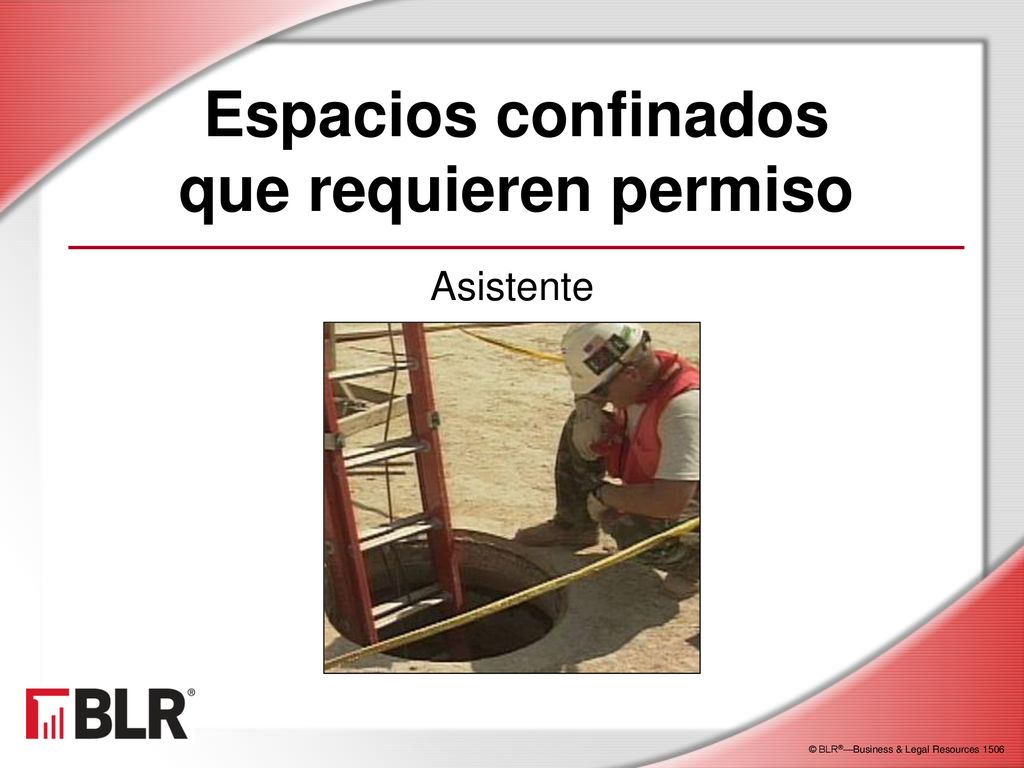 Espacios confinados que requieren permiso

Asistente

BLR®

© BLR®—Business & Legal Resources 1506